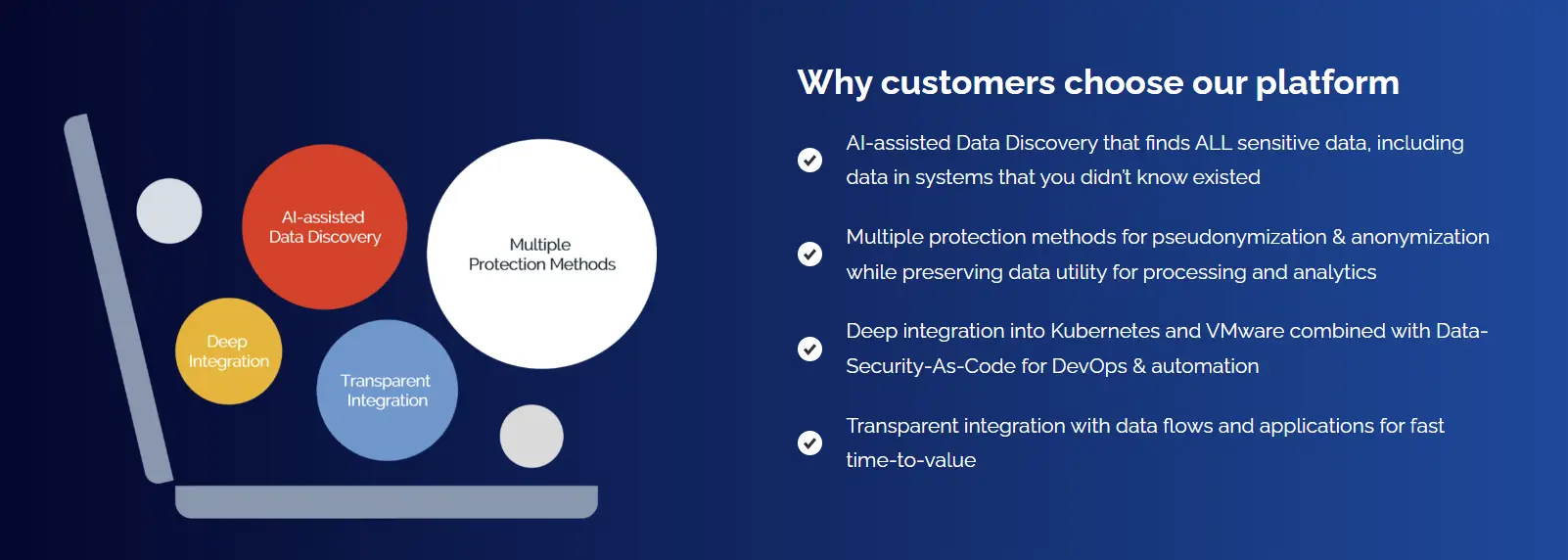 AI-assisted Data Discovery

Multiple Protection Methods

Deep Integration

Transparent Integration

Why customers choose our platform

AI-assisted Data Discovery that finds ALL sensitive data, including data in systems that you didn't know existed

Multiple protection methods for pseudonymization & anonymization while preserving data utility for processing and analytics

Deep integration into Kubernetes and VMware combined with Data-Security-As-Code for DevOps & automation

Transparent integration with data flows and applications for fast time-to-value